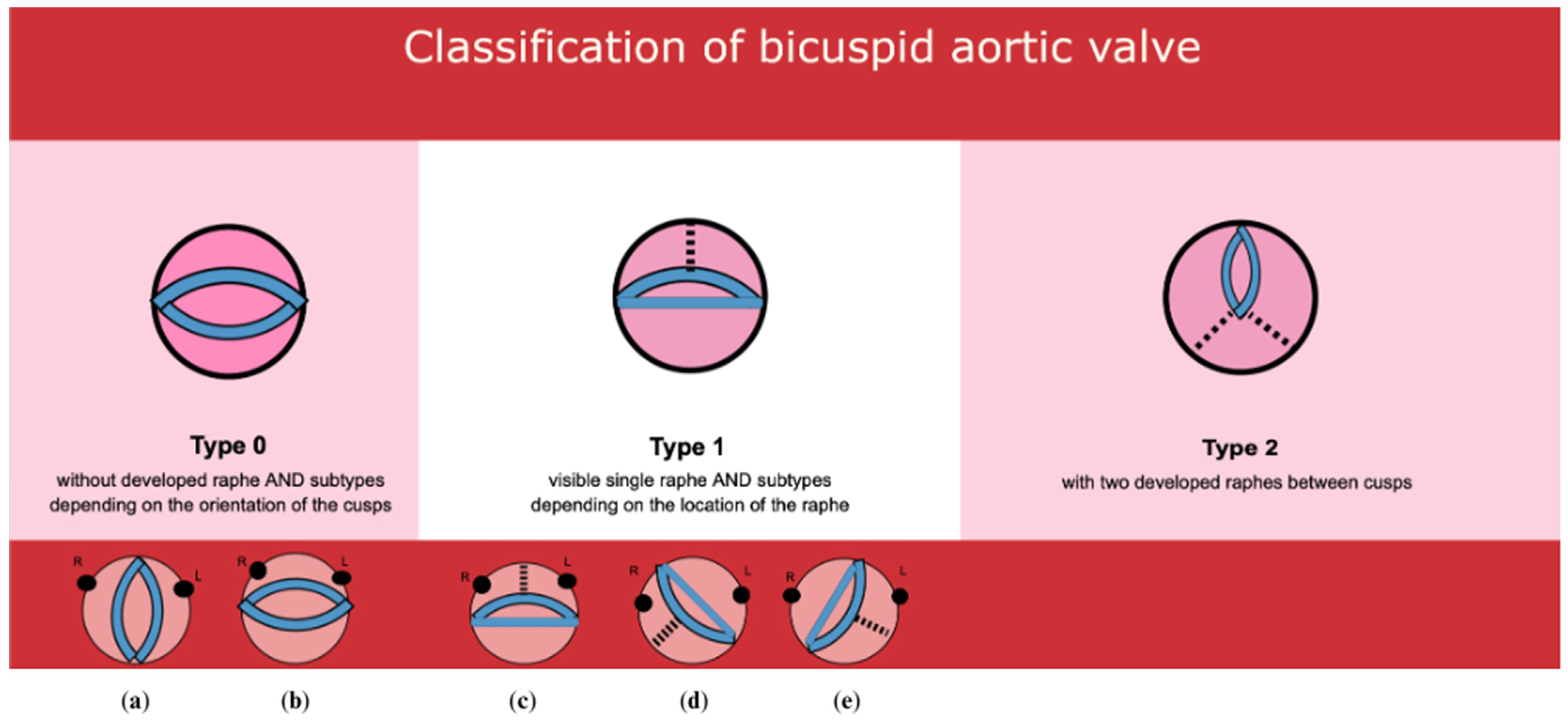 Classification of bicuspid aortic valve

Type 0
without developed raphe AND subtypes depending on the orientation of the cusps

Type 1
visible single raphe AND subtypes depending on the location of the raphe

Type 2
with two developed raphes between cusps

R L
R L
R L
R L
R L

(a) (b) (c) (d) (e)